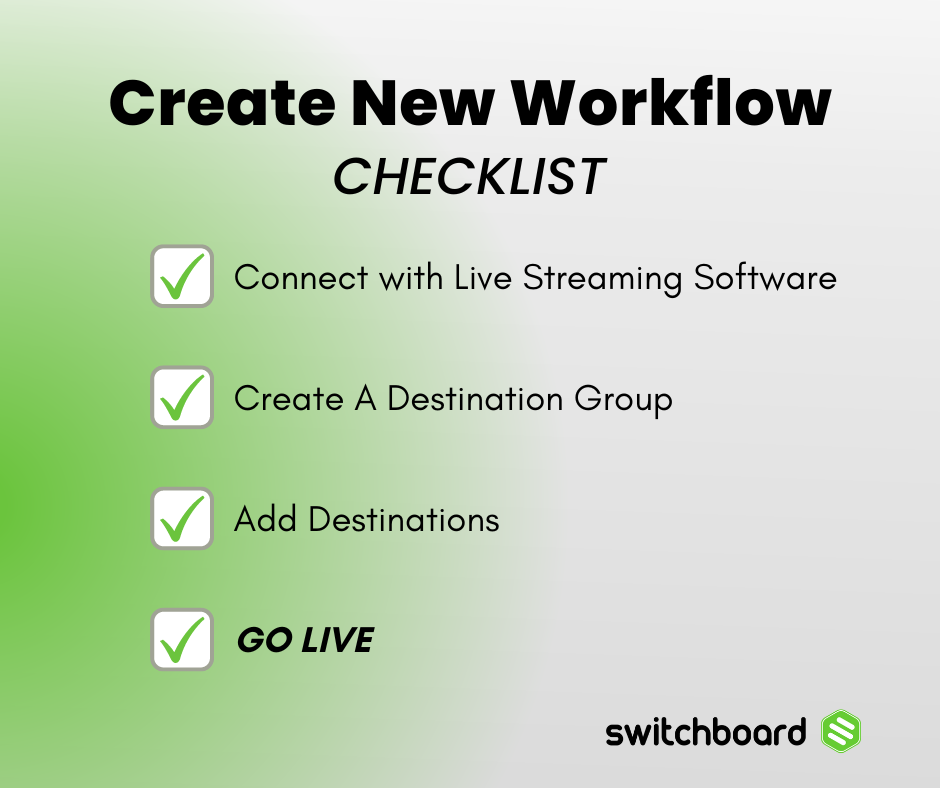 Create New Workflow
CHECKLIST

Connect with Live Streaming Software

Create A Destination Group

Add Destinations

GO LIVE

switchboard